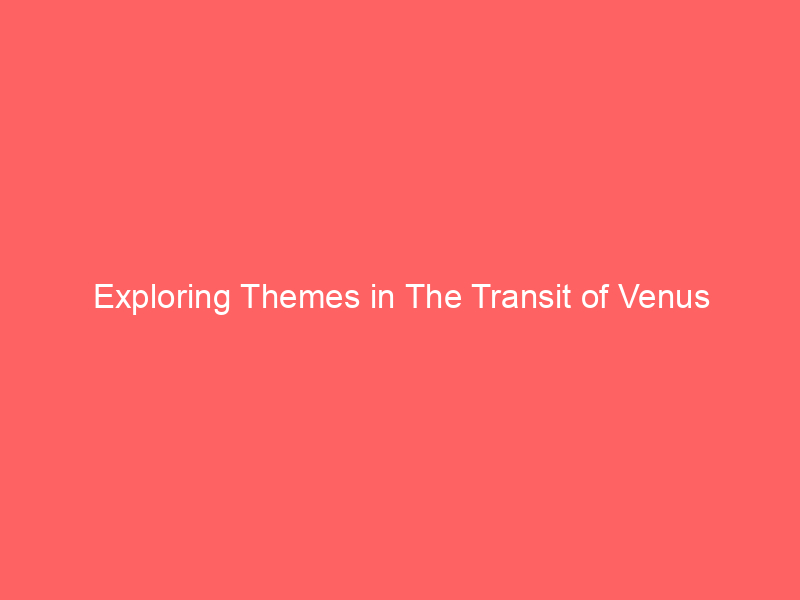 Exploring Themes in The Transit of Venus